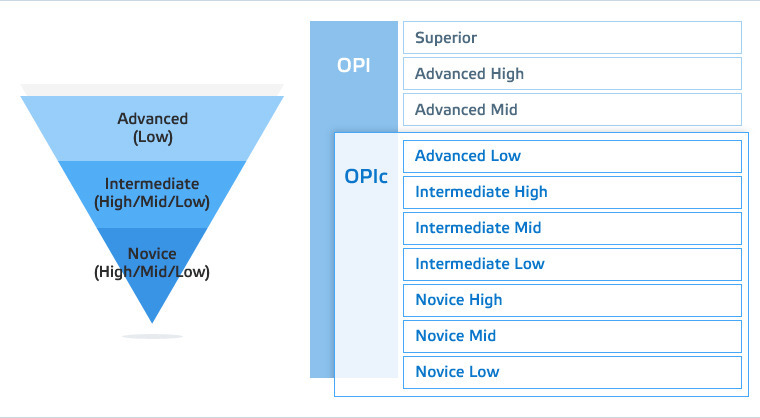 Advanced
(Low)

Intermediate
(High/Mid/Low)

Novice
(High/Mid/Low)

OPI

Superior
Advanced High
Advanced Mid

OPIc

Advanced Low
Intermediate High
Intermediate Mid
Intermediate Low
Novice High
Novice Mid
Novice Low